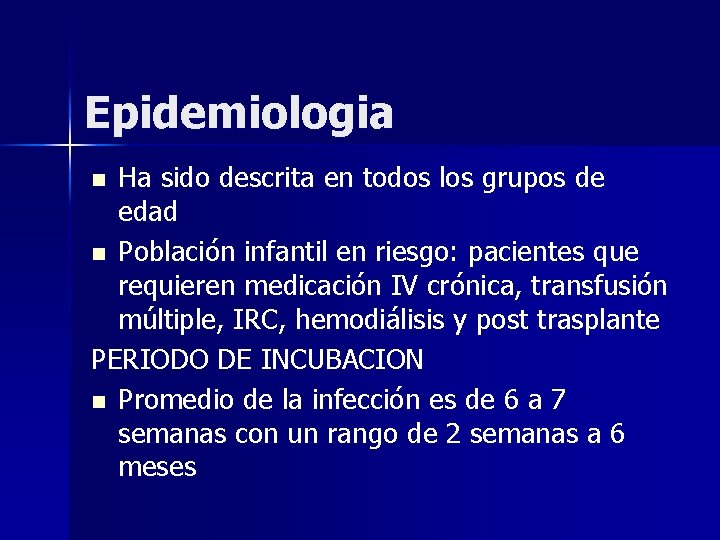 Epidemiologia

• Ha sido descrita en todos los grupos de edad
• Población infantil en riesgo: pacientes que requieren medicación IV crónica, transfusión múltiple, IRC, hemodiálisis y post trasplante

PERIODO DE INCUBACION

• Promedio de la infección es de 6 a 7 semanas con un rango de 2 semanas a 6 meses